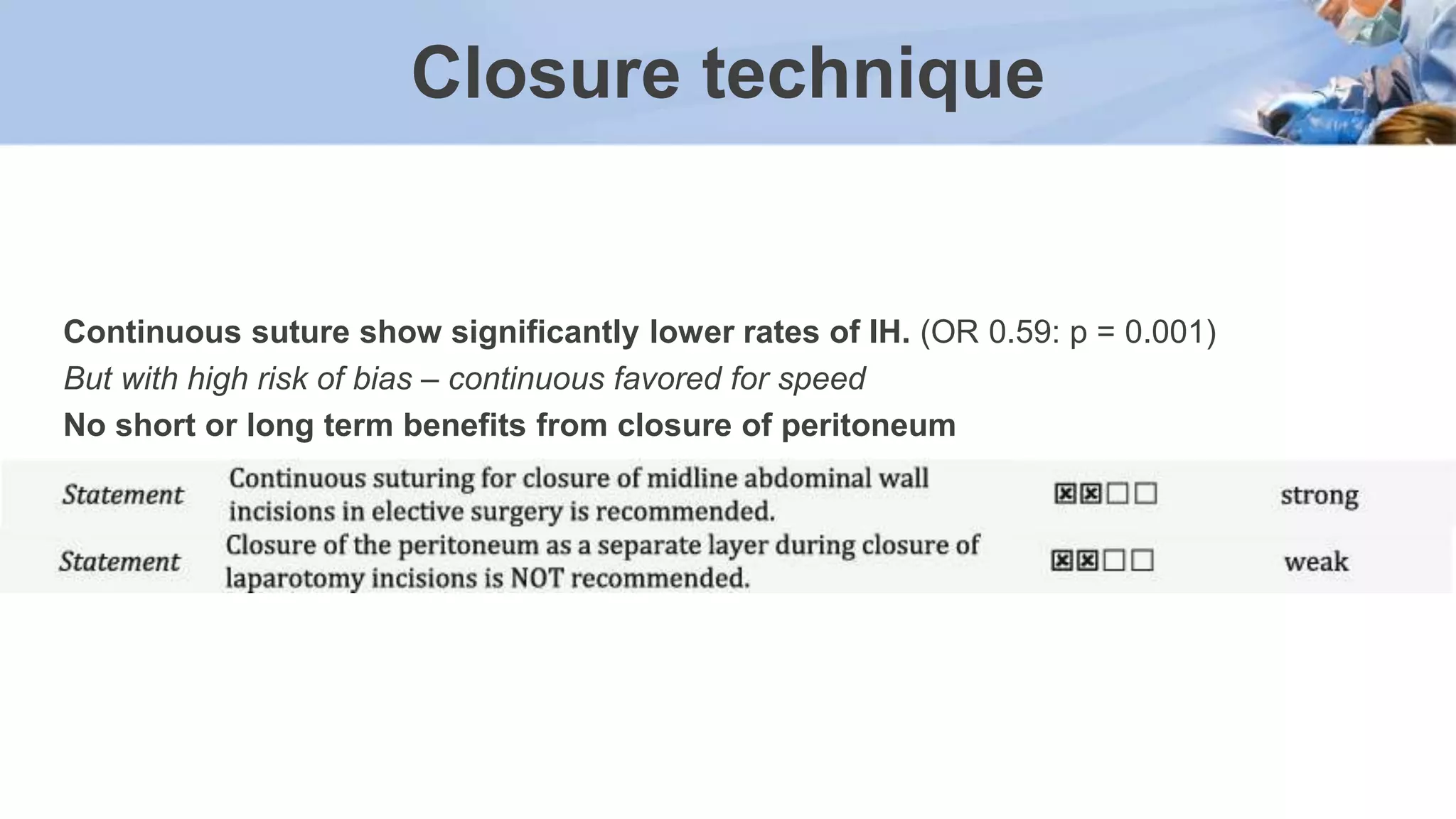 Closure technique

Continuous suture show significantly lower rates of IH. (OR 0.59: p = 0.001)
But with high risk of bias – continuous favored for speed
No short or long term benefits from closure of peritoneum

| Statement | Continuous suturing for closure of midline abdominal wall incisions in elective surgery is recommended. | ☒☒☐☐ | strong |
|---|---|---|---|
| Statement | Closure of the peritoneum as a separate layer during closure of laparotomy incisions is NOT recommended. | ☒☒☐☐ | weak |